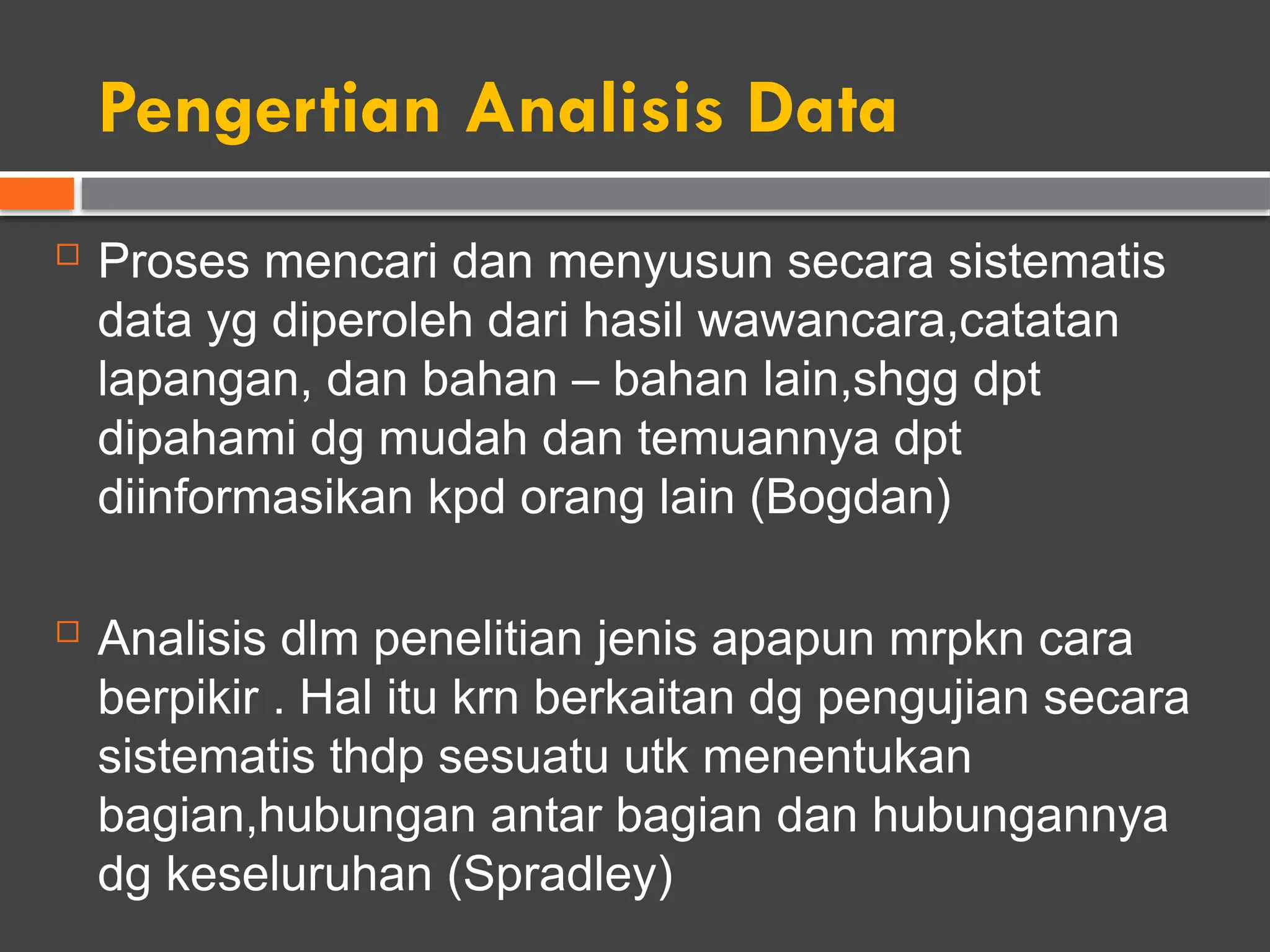 Pengertian Analisis Data

Proses mencari dan menyusun secara sistematis data yg diperoleh dari hasil wawancara,catatan lapangan, dan bahan – bahan lain,shgg dpt dipahami dg mudah dan temuannya dpt diinformasikan kpd orang lain (Bogdan)

Analisis dlm penelitian jenis apapun mrpkn cara berpikir . Hal itu krn berkaitan dg pengujian secara sistematis thdp sesuatu utk menentukan bagian,hubungan antar bagian dan hubungannya dg keseluruhan (Spradley)